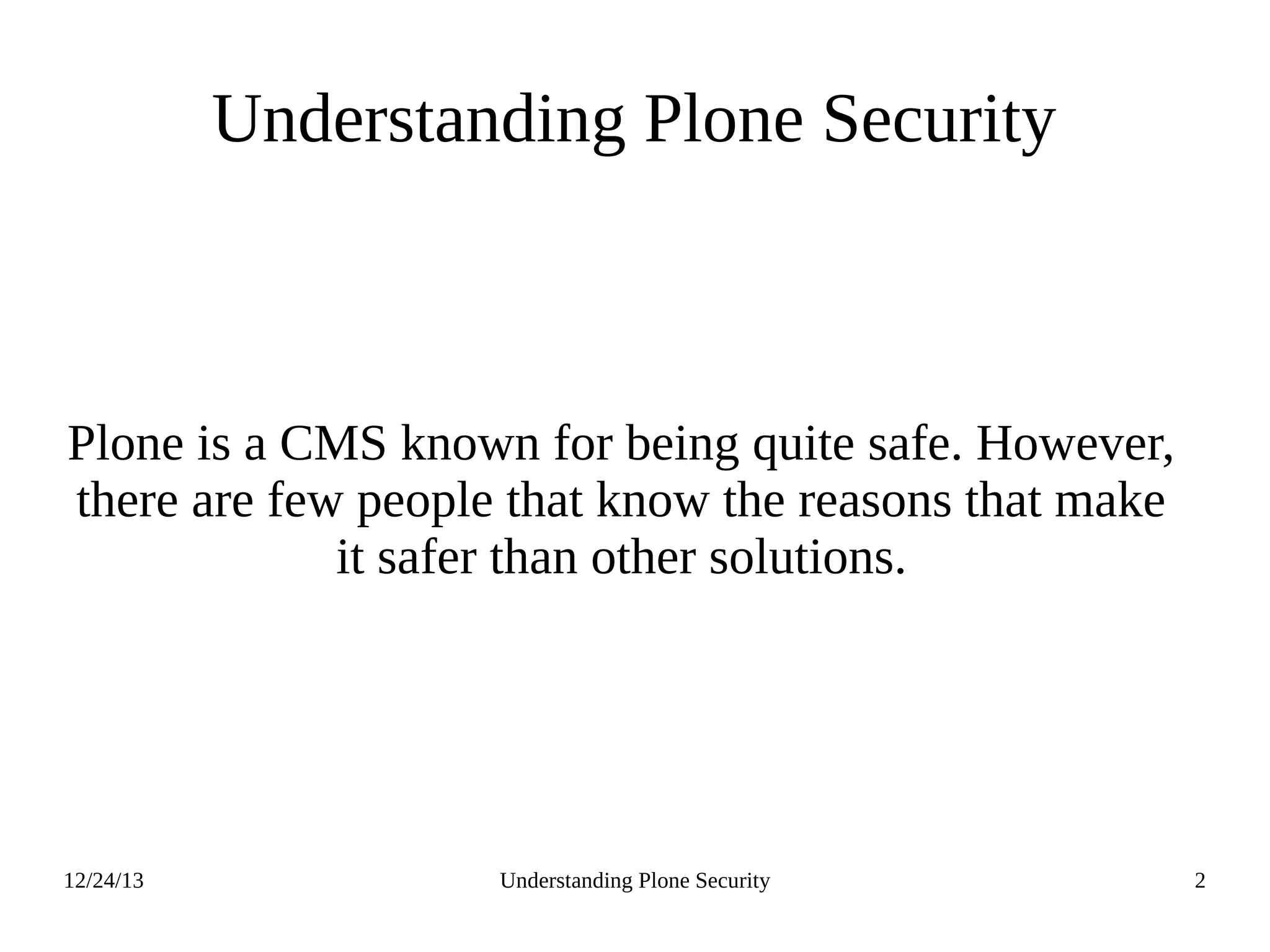 Understanding Plone Security

Plone is a CMS known for being quite safe. However, there are few people that know the reasons that make it safer than other solutions.

12/24/13 Understanding Plone Security 2